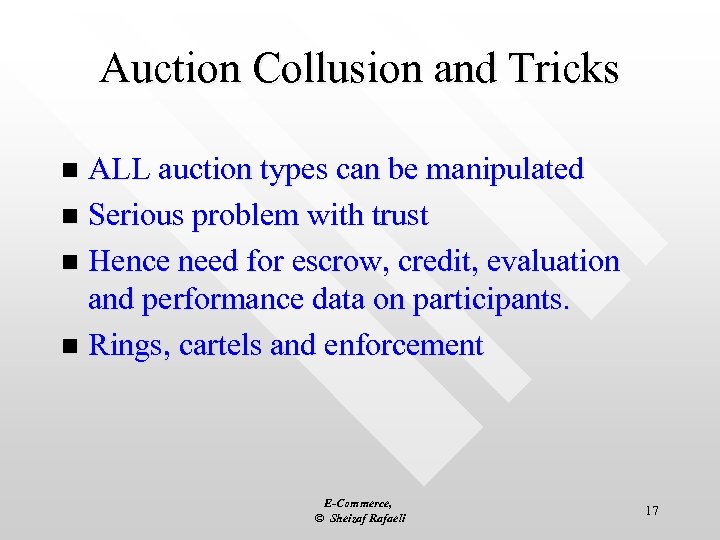 Auction Collusion and Tricks

- ALL auction types can be manipulated
- Serious problem with trust
- Hence need for escrow, credit, evaluation and performance data on participants.
- Rings, cartels and enforcement

E-Commerce,
© Sheizaf Rafaeli

17